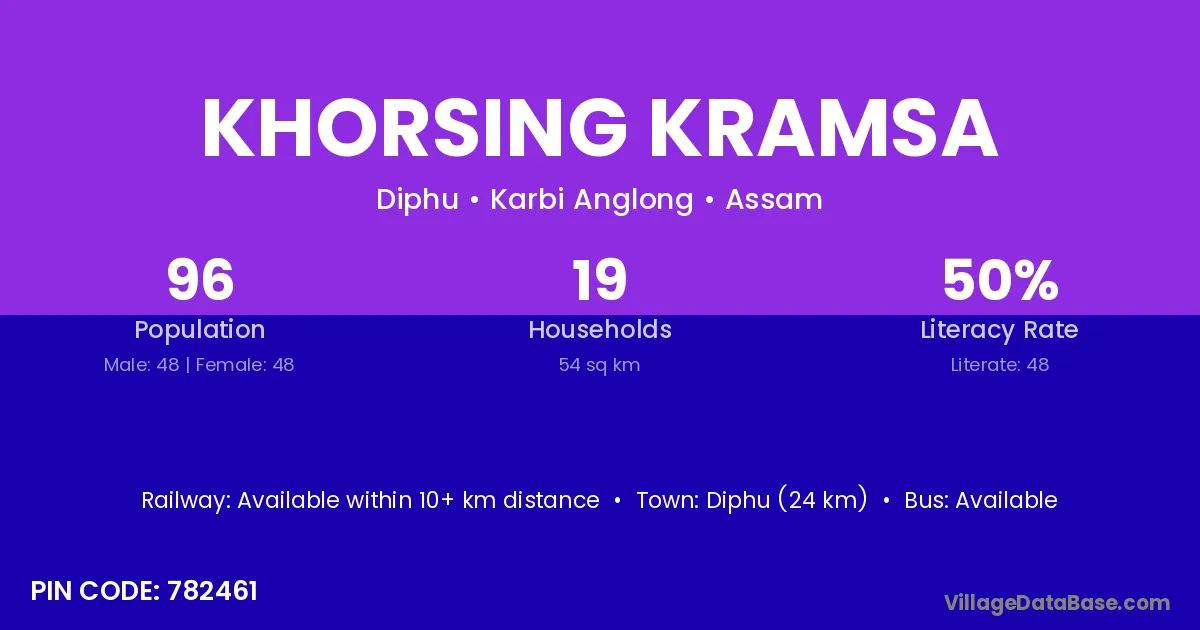 KHORSING KRAMSA

Diphu • Karbi Anglong • Assam

96
Population
Male: 48 | Female: 48

19
Households
54 sq km

50%
Literacy Rate
Literate: 48

Railway: Available within 10+ km distance • Town: Diphu (24 km) • Bus: Available

PIN CODE: 782461

VillageDataBase.com